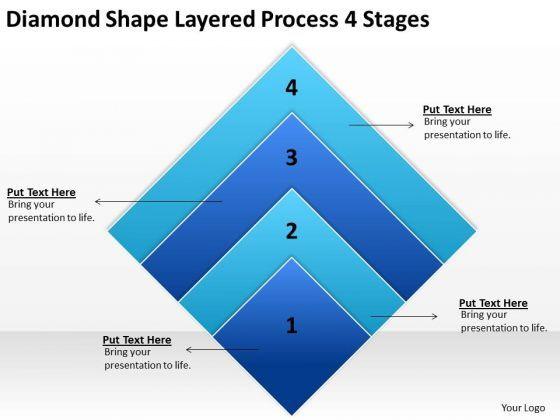 Diamond Shape Layered Process 4 Stages

4

Put Text Here
Bring your presentation to life.

3

Put Text Here
Bring your presentation to life.

2

Put Text Here
Bring your presentation to life.

1

Put Text Here
Bring your presentation to life.

Your Logo